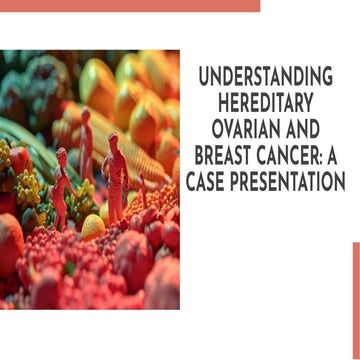 UNDERSTANDING HEREDITARY OVARIAN AND BREAST CANCER: A CASE PRESENTATION